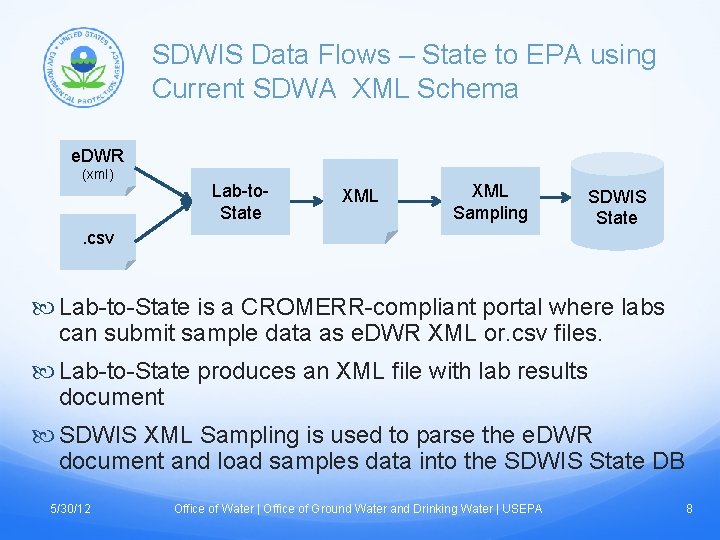 UNITED STATES ENVIRONMENTAL PROTECTION AGENCY

SDWIS Data Flows – State to EPA using Current SDWA XML Schema

eDWR (xml)

.csv

Lab-to-State

XML

XML Sampling

SDWIS State

Lab-to-State is a CROMERR-compliant portal where labs can submit sample data as eDWR XML or.csv files.

Lab-to-State produces an XML file with lab results document

SDWIS XML Sampling is used to parse the eDWR document and load samples data into the SDWIS State DB

5/30/12 Office of Water | Office of Ground Water and Drinking Water | USEPA 8